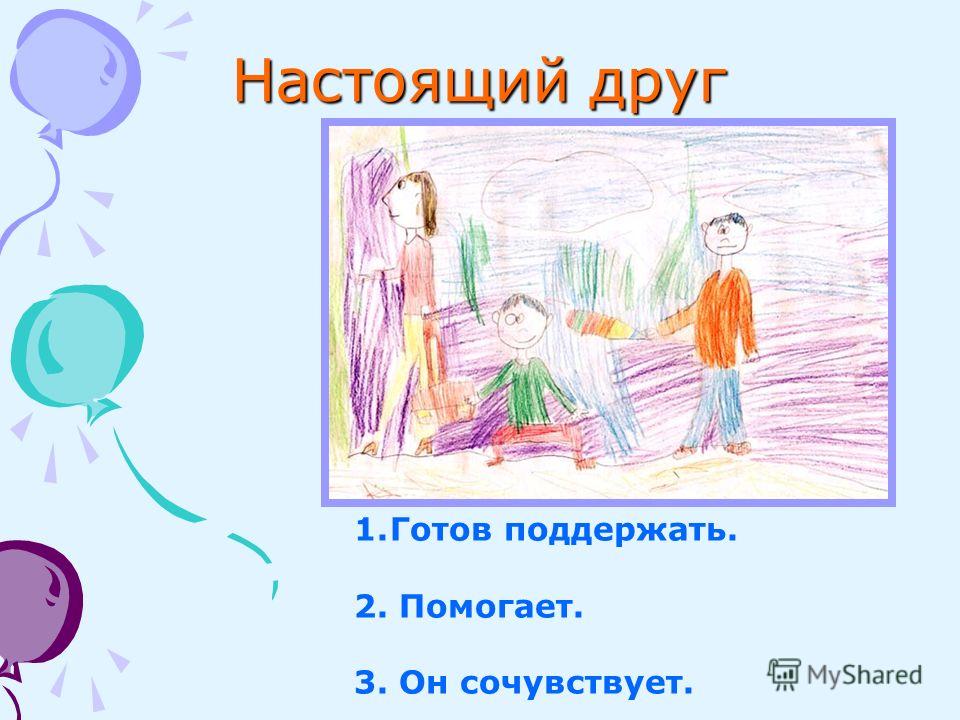 Настоящий друг

1.Готов поддержать.

2. Помогает.

3. Он сочувствует.

MyShared